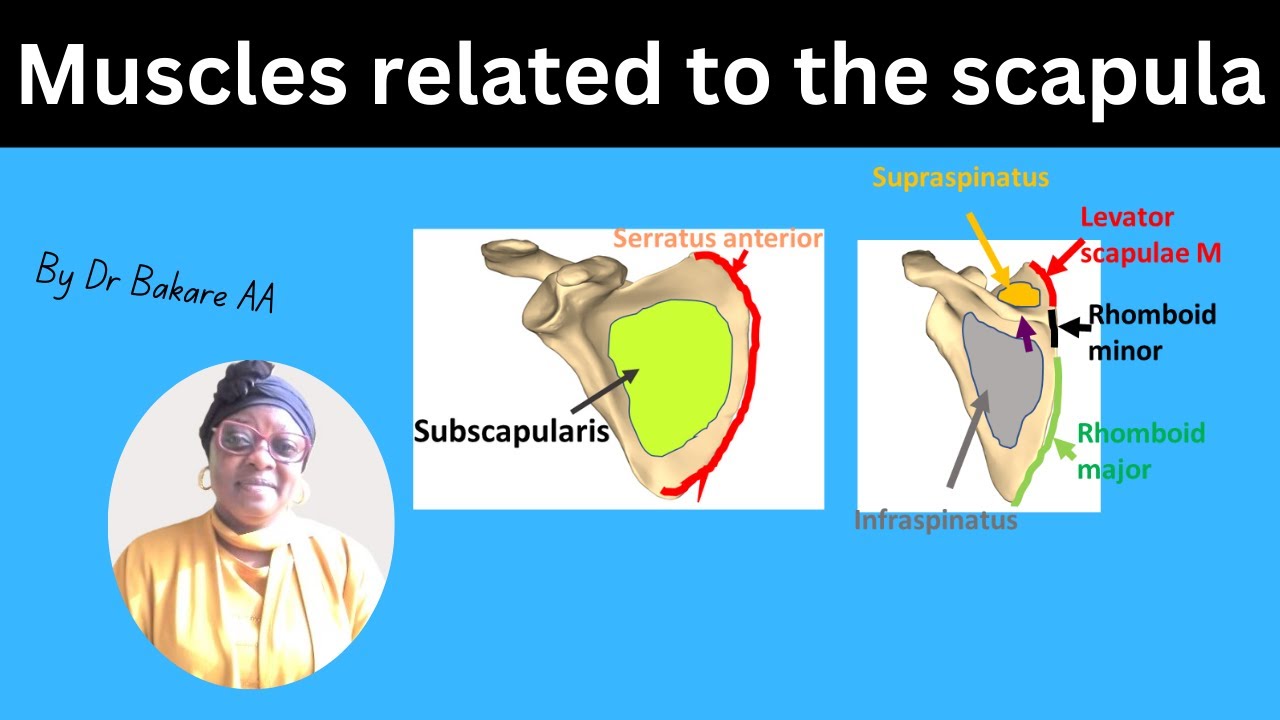 Muscles related to the scapula

By Dr Bakare AA

Serratus anterior

Subscapularis

Supraspinatus

Levator scapulae M

Rhomboid minor

Rhomboid major

Infraspinatus